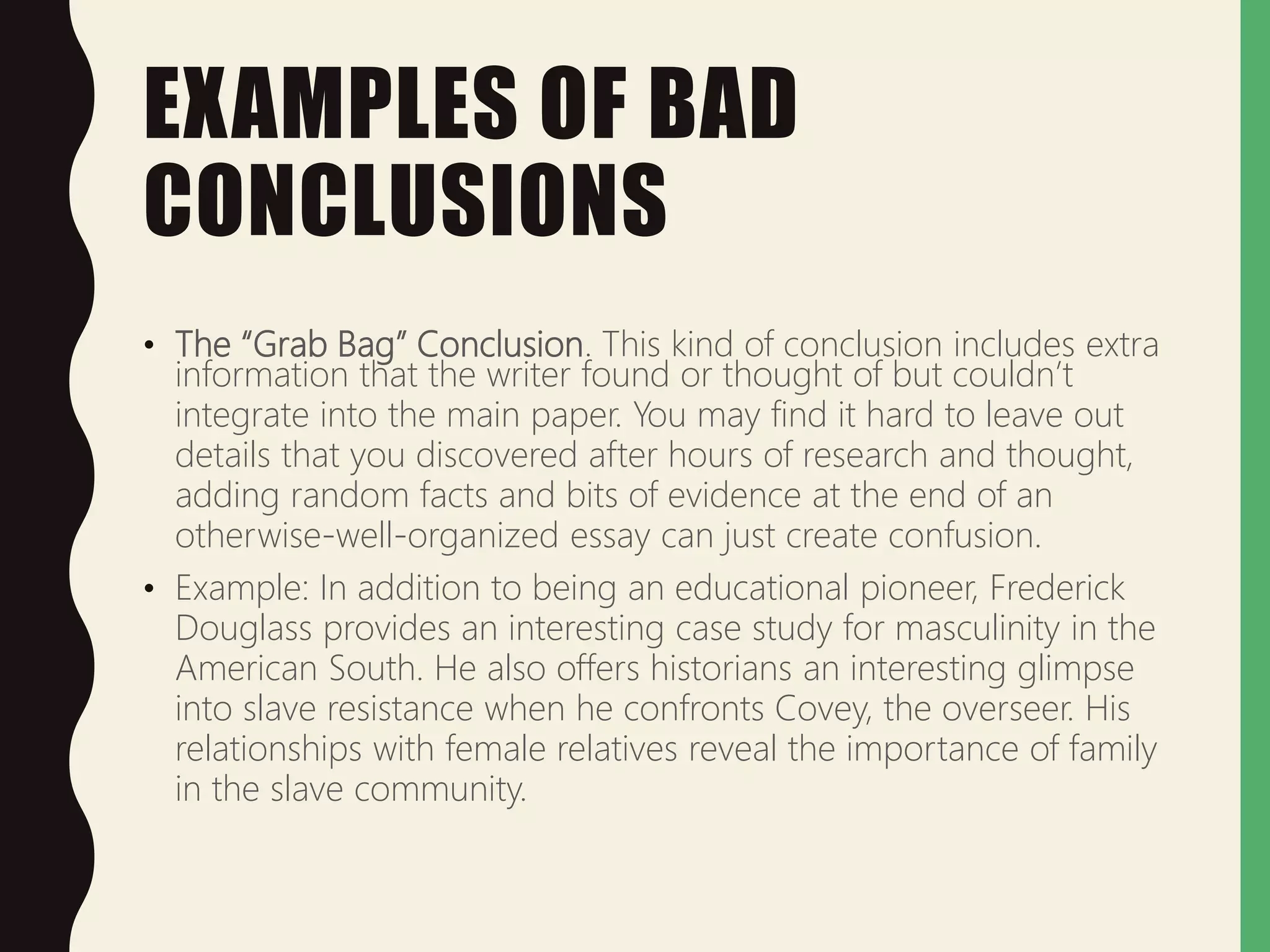 EXAMPLES OF BAD CONCLUSIONS

• The “Grab Bag” Conclusion. This kind of conclusion includes extra information that the writer found or thought of but couldn’t integrate into the main paper. You may find it hard to leave out details that you discovered after hours of research and thought, adding random facts and bits of evidence at the end of an otherwise-well-organized essay can just create confusion.

• Example: In addition to being an educational pioneer, Frederick Douglass provides an interesting case study for masculinity in the American South. He also offers historians an interesting glimpse into slave resistance when he confronts Covey, the overseer. His relationships with female relatives reveal the importance of family in the slave community.